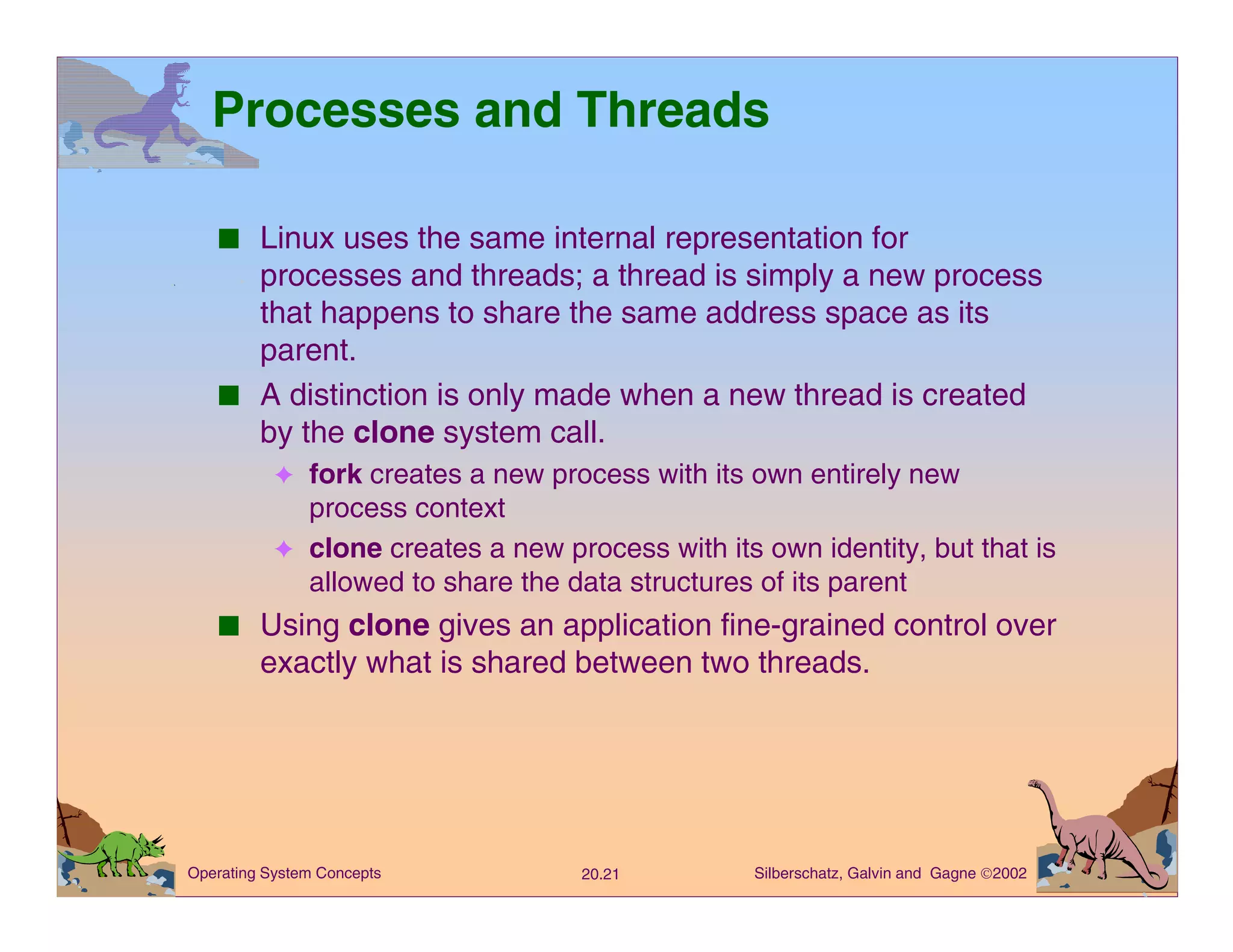 Processes and Threads

■ Linux uses the same internal representation for processes and threads; a thread is simply a new process that happens to share the same address space as its parent.

■ A distinction is only made when a new thread is created by the clone system call.

✦ fork creates a new process with its own entirely new process context

✦ clone creates a new process with its own identity, but that is allowed to share the data structures of its parent

■ Using clone gives an application fine-grained control over exactly what is shared between two threads.

Operating System Concepts 20.21 Silberschatz, Galvin and Gagne ©2002